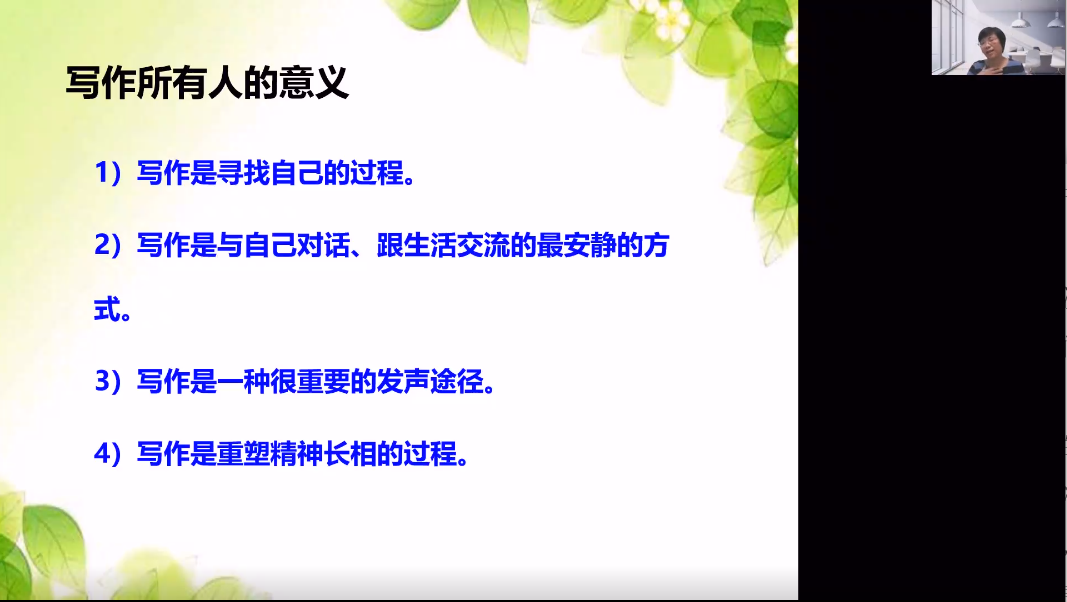 写作所有人的意义

1）写作是寻找自己的过程。

2）写作是与自己对话、跟生活交流的最安静的方式。

3）写作是一种很重要的发声途径。

4）写作是重塑精神长相的过程。